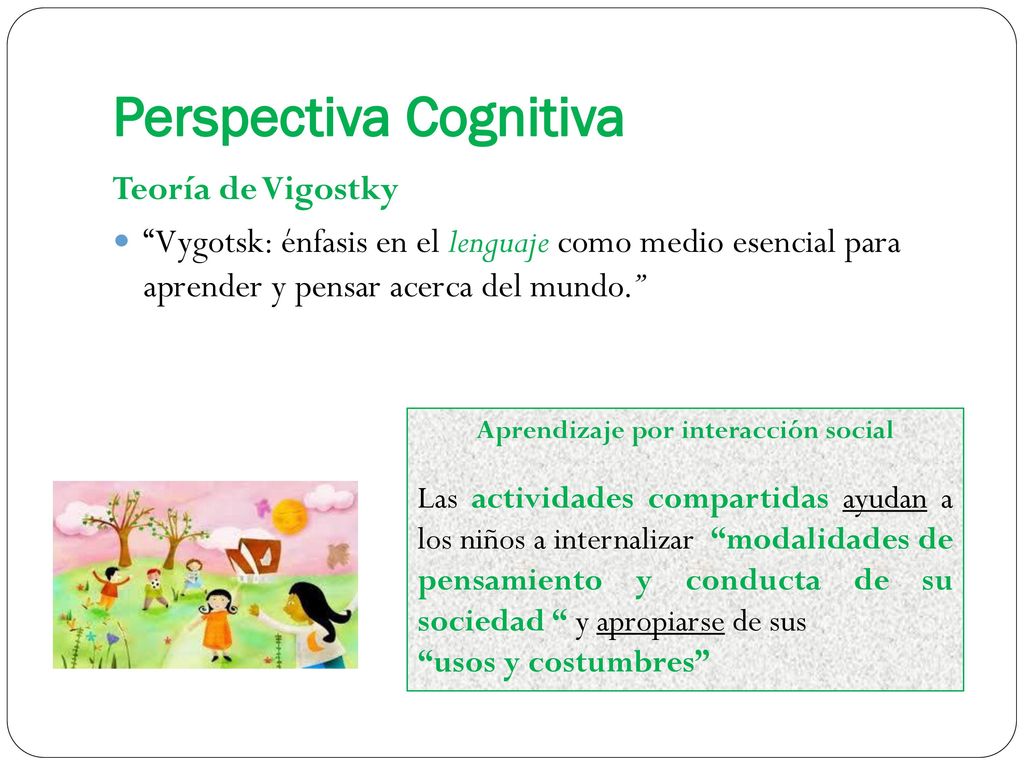 Perspectiva Cognitiva

Teoría de Vigostky

“Vygotsk: énfasis en el lenguaje como medio esencial para aprender y pensar acerca del mundo.”

Aprendizaje por interacción social

Las actividades compartidas ayudan a los niños a internalizar “modalidades de pensamiento y conducta de su sociedad “ y apropiarse de sus “usos y costumbres”